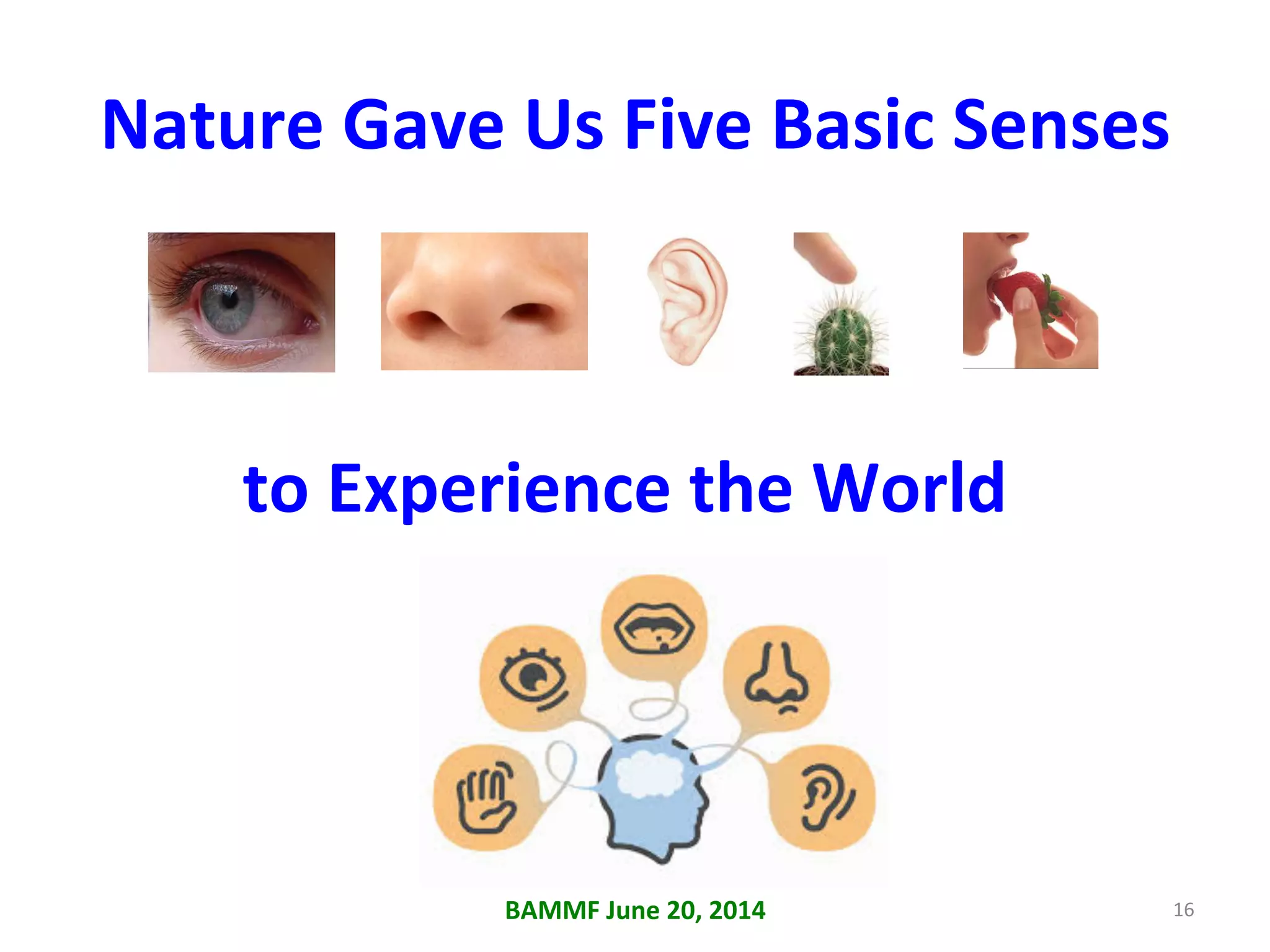 Nature Gave Us Five Basic Senses

to Experience the World

BAMMF June 20, 2014

16